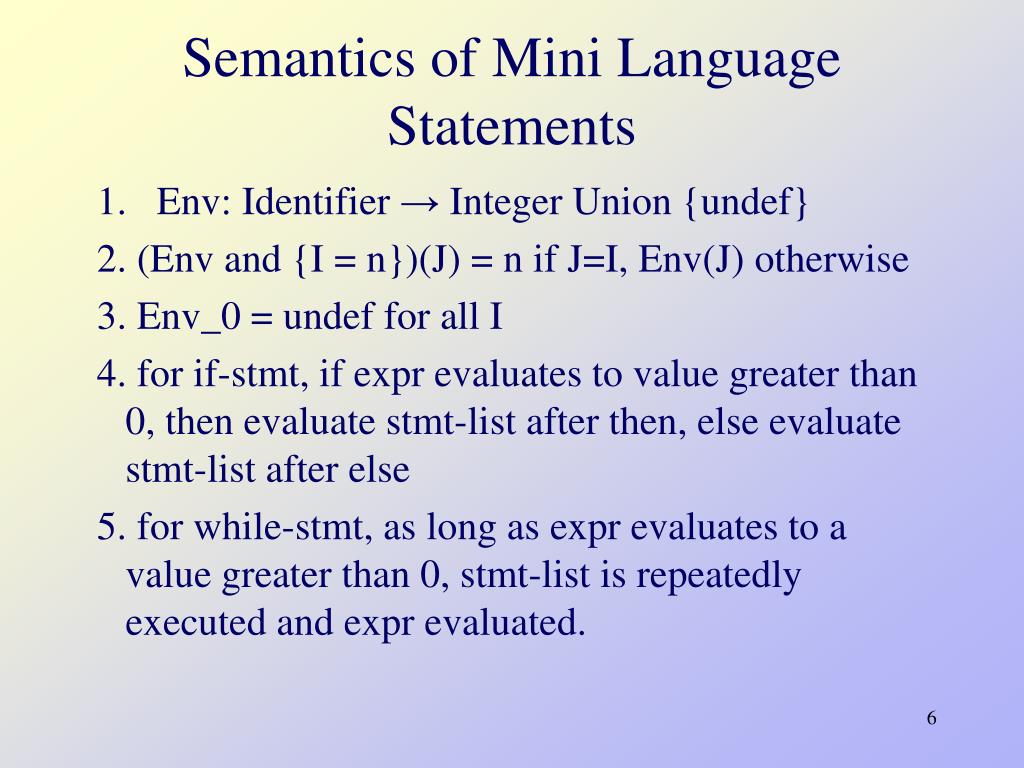 Semantics of Mini Language Statements

1. Env: Identifier → Integer Union {undef}

2. (Env and {I = n})(J) = n if J=I, Env(J) otherwise

3. Env_0 = undef for all I

4. for if-stmt, if expr evaluates to value greater than 0, then evaluate stmt-list after then, else evaluate stmt-list after else

5. for while-stmt, as long as expr evaluates to a value greater than 0, stmt-list is repeatedly executed and expr evaluated.

6